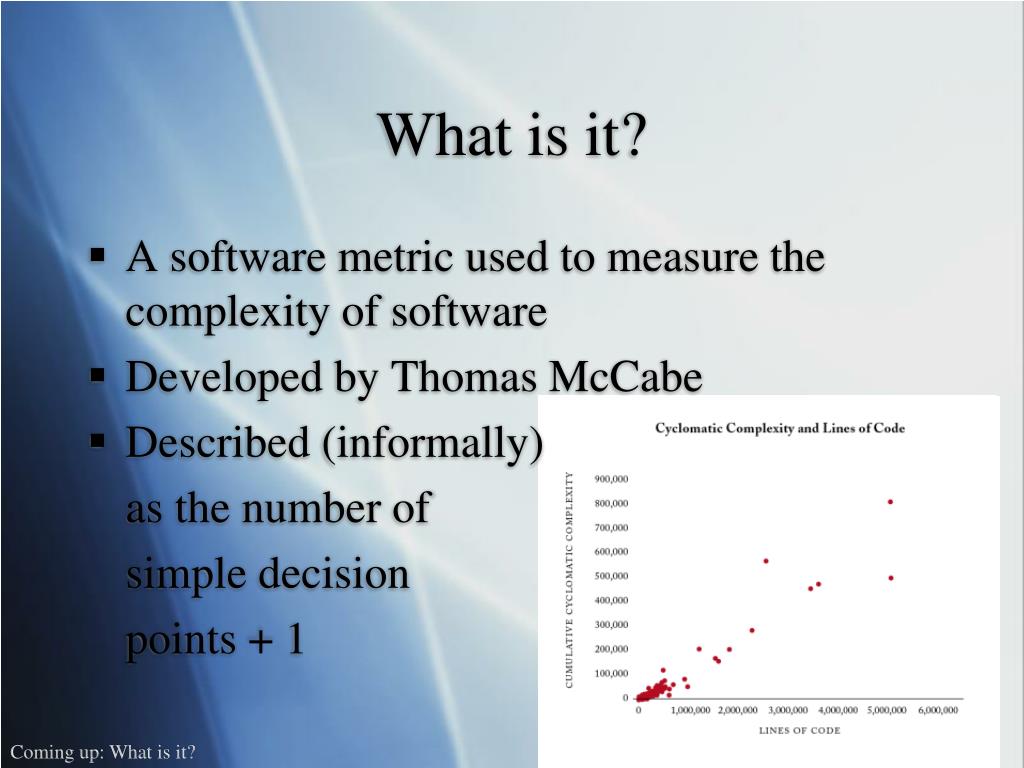 What is it?

▪ A software metric used to measure the complexity of software
▪ Developed by Thomas McCabe
▪ Described (informally) as the number of simple decision points + 1

Cyclomatic Complexity and Lines of Code

CUMULATIVE CYCLOMATIC COMPLEXITY

900,000
800,000
700,000
600,000
500,000
400,000
300,000
200,000
100,000
0

0 1,000,000 2,000,000 3,000,000 4,000,000 5,000,000 6,000,000

LINES OF CODE

Coming up: What is it?